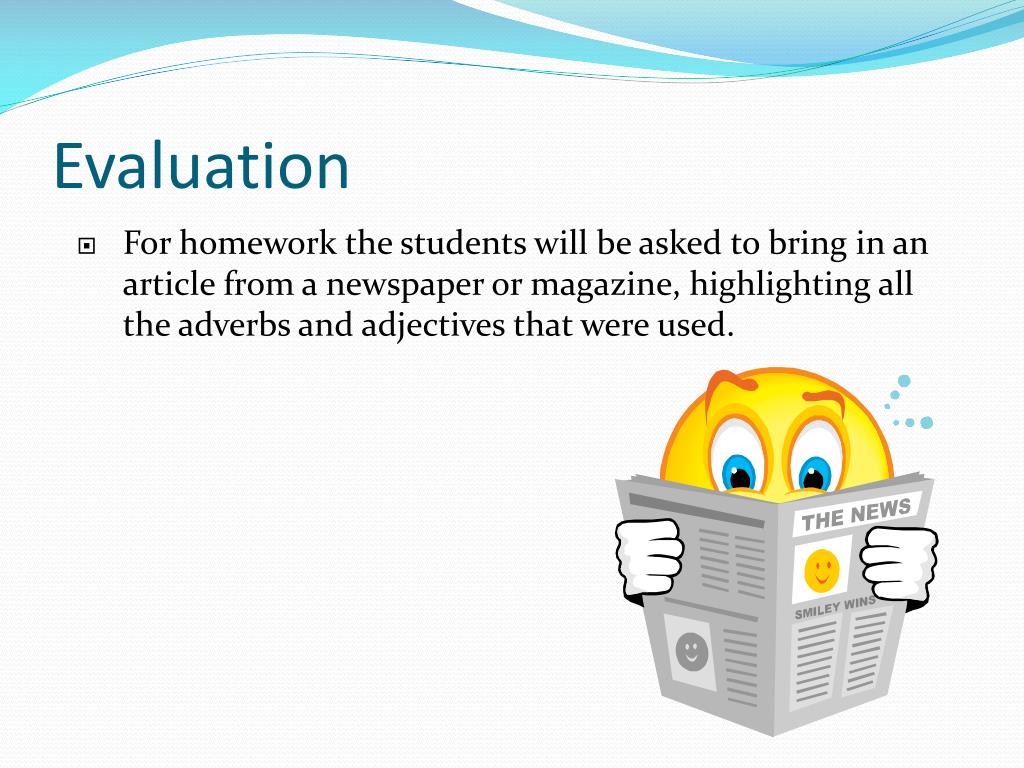 Evaluation

For homework the students will be asked to bring in an article from a newspaper or magazine, highlighting all the adverbs and adjectives that were used.

THE NEWS

SMILEY WINS